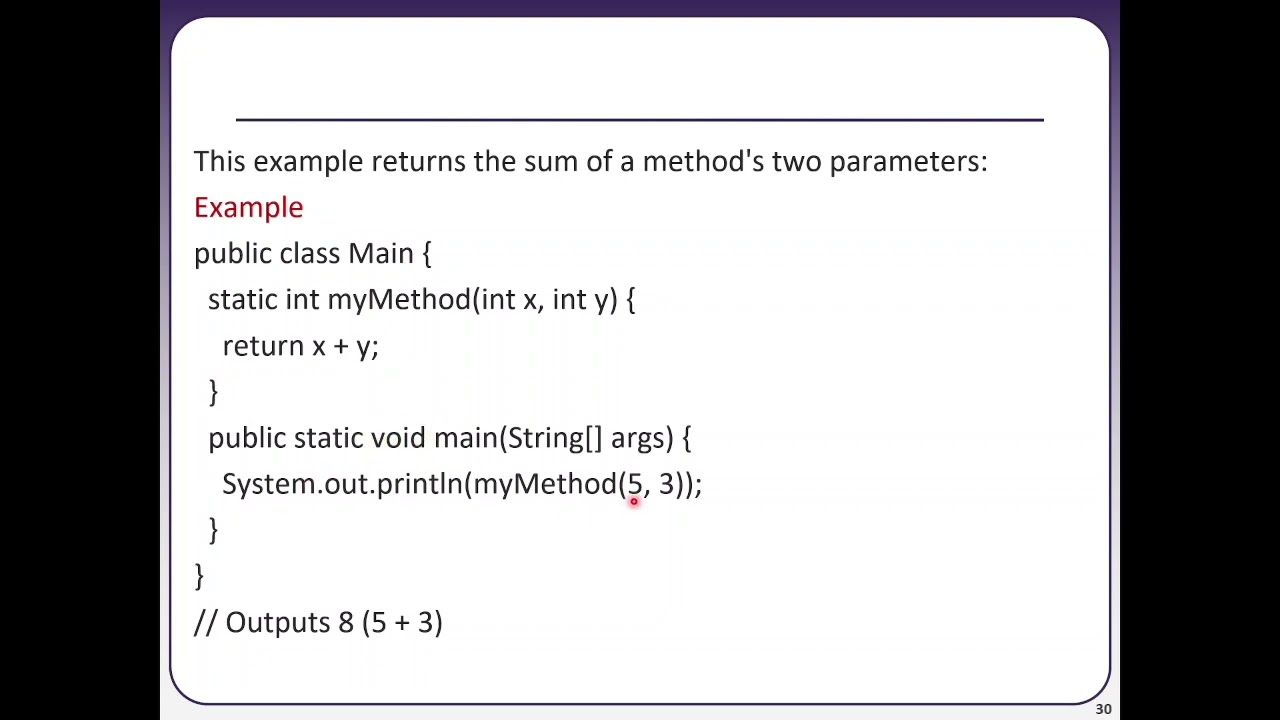 This example returns the sum of a method's two parameters:

Example

public class Main {
  static int myMethod(int x, int y) {
    return x + y;
  }
  public static void main(String[] args) {
    System.out.println(myMethod(5, 3));
  }
}

// Outputs 8 (5 + 3)

30